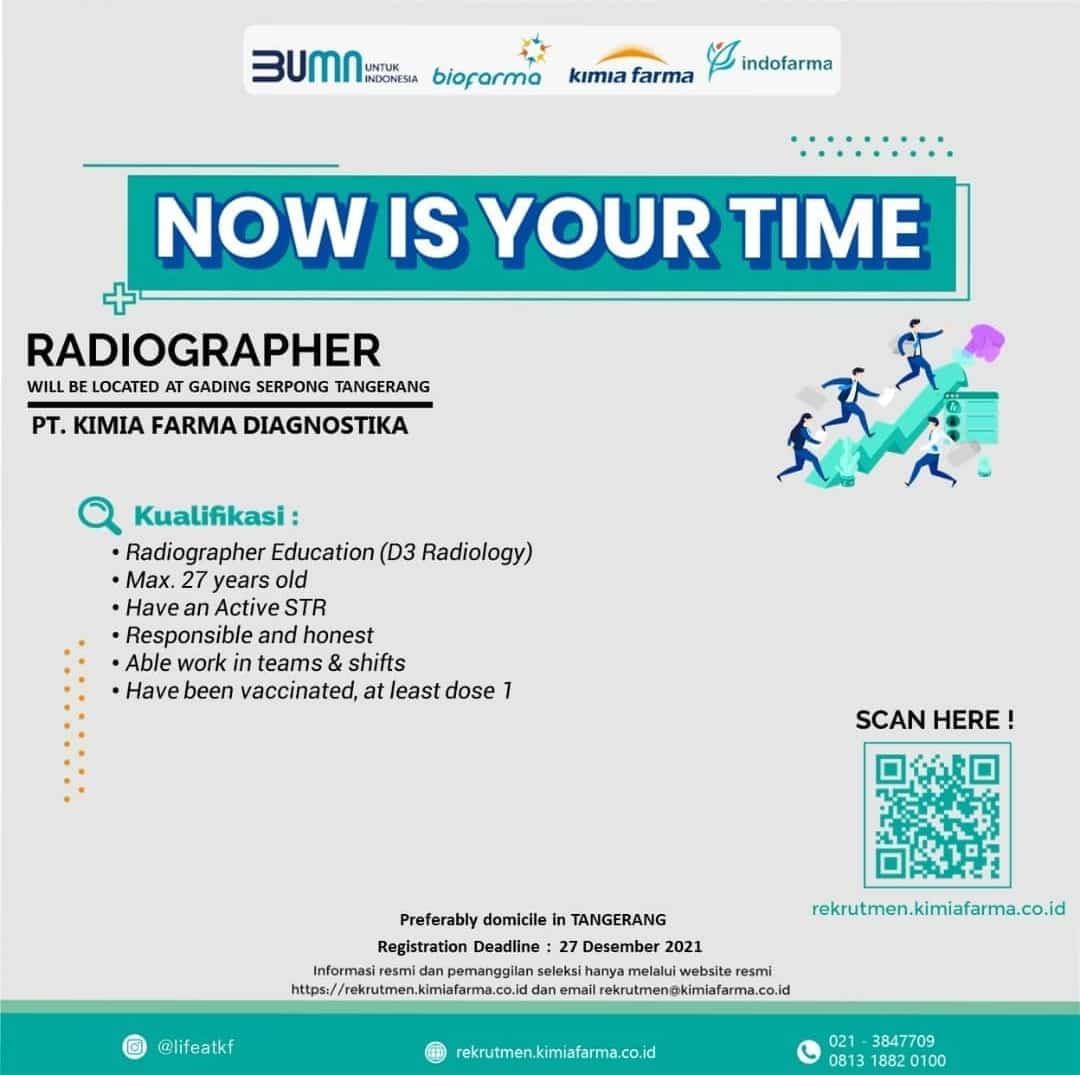 BUMN UNTUK INDONESIA biofarma kimia farma indofarma

NOW IS YOUR TIME

RADIOGRAPHER
WILL BE LOCATED AT GADING SERPONG TANGERANG
PT. KIMIA FARMA DIAGNOSTIKA

Kualifikasi :
• Radiographer Education (D3 Radiology)
• Max. 27 years old
• Have an Active STR
• Responsible and honest
• Able work in teams & shifts
• Have been vaccinated, at least dose 1

SCAN HERE !

rekrutmen.kimiafarma.co.id

Preferably domicile in TANGERANG
Registration Deadline : 27 Desember 2021
Informasi resmi dan pemanggilan seleksi hanya melalui website resmi https://rekrutmen.kimiafarma.co.id dan email rekrutmen@kimiafarma.co.id

@lifeatkf
rekrutmen.kimiafarma.co.id
021 - 3847709
0813 1882 0100